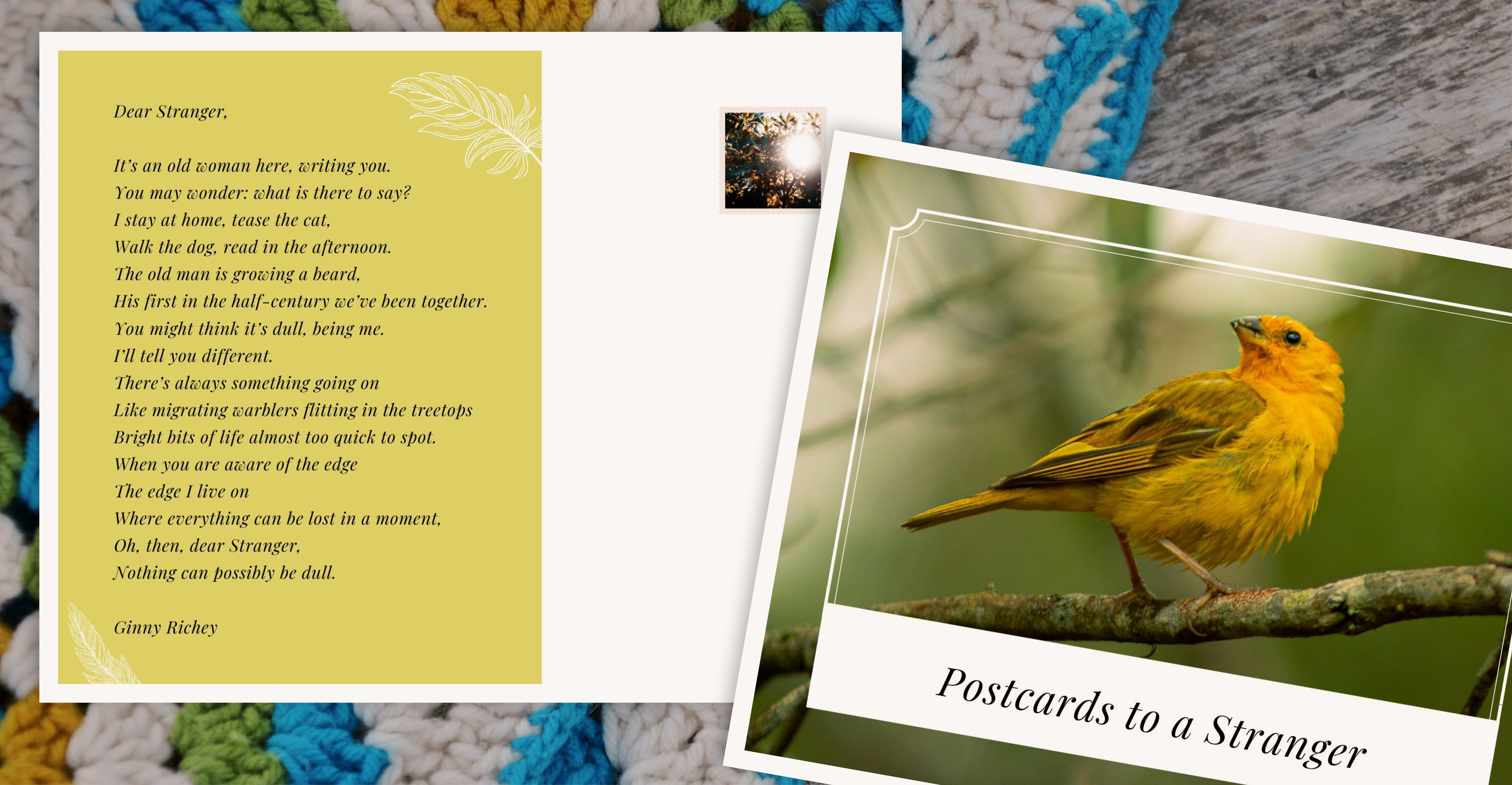 Dear Stranger,

It's an old woman here, writing you.
You may wonder: what is there to say?
I stay at home, tease the cat,
Walk the dog, read in the afternoon.
The old man is growing a beard,
His first in the half-century we've been together.
You might think it's dull, being me.
I'll tell you different.
There's always something going on
Like migrating warblers flitting in the treetops
Bright bits of life almost too quick to spot.
When you are aware of the edge
The edge I live on
Where everything can be lost in a moment,
Oh, then, dear Stranger,
Nothing can possibly be dull.

Ginny Richey

Postcards to a Stranger